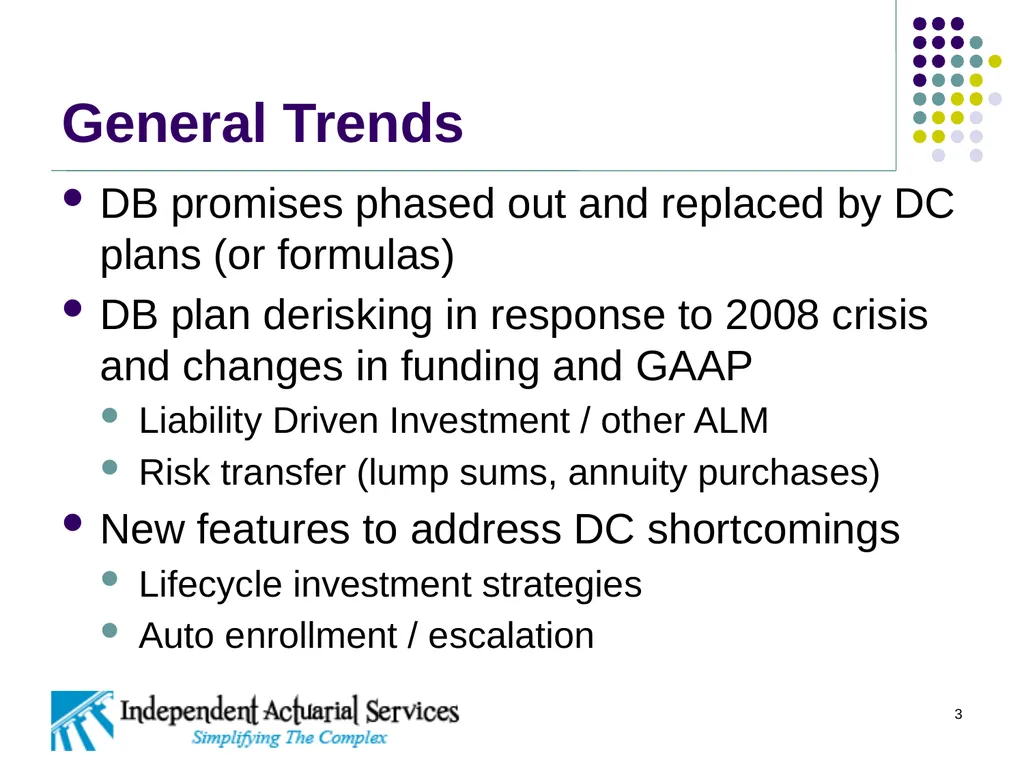 General Trends

- DB promises phased out and replaced by DC plans (or formulas)
- DB plan derisking in response to 2008 crisis and changes in funding and GAAP
  - Liability Driven Investment / other ALM
  - Risk transfer (lump sums, annuity purchases)
- New features to address DC shortcomings
  - Lifecycle investment strategies
  - Auto enrollment / escalation

Independent Actuarial Services
Simplifying The Complex

3